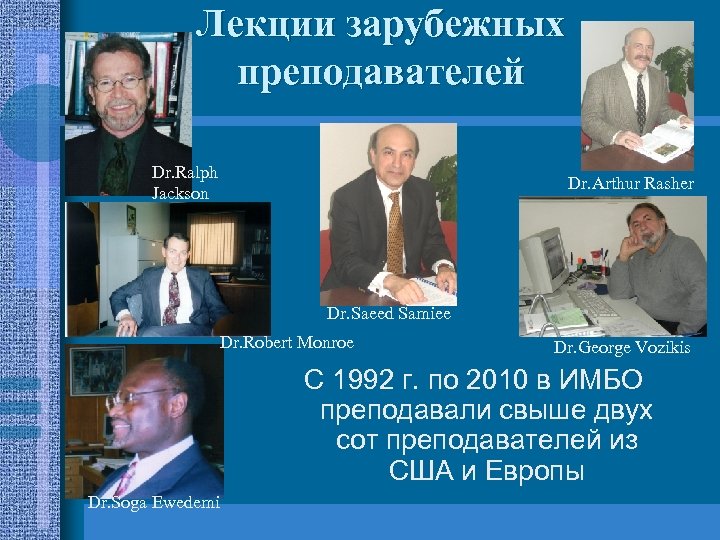 Лекции зарубежных преподавателей

Dr.Ralph Jackson

Dr.Arthur Rasher

Dr.Saeed Samiee

Dr.Robert Monroe

Dr.George Vozikis

С 1992 г. по 2010 в ИМБО преподавали свыше двух сот преподавателей из США и Европы

Dr.Soga Ewedemi